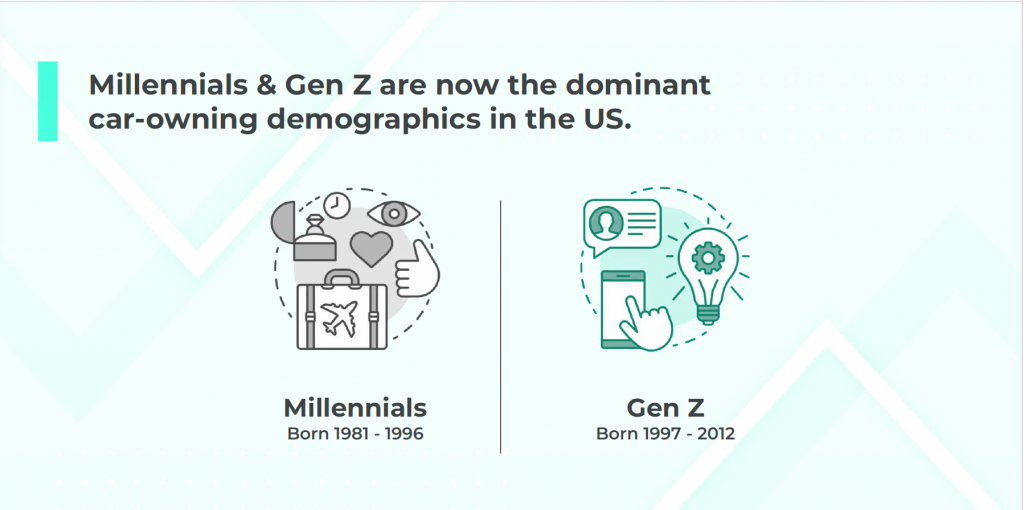 Millennials & Gen Z are now the dominant car-owning demographics in the US.

Millennials
Born 1981 - 1996

Gen Z
Born 1997 - 2012